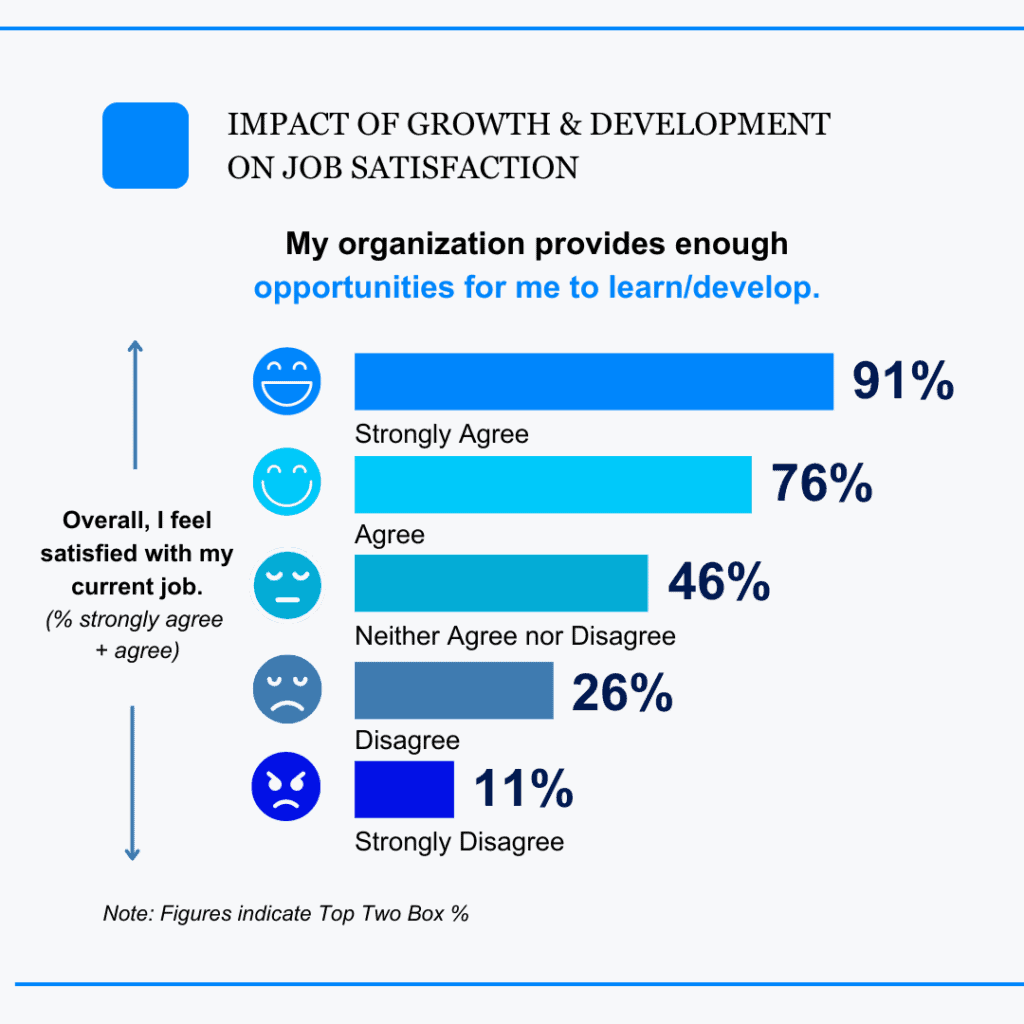 IMPACT OF GROWTH & DEVELOPMENT ON JOB SATISFACTION

My organization provides enough opportunities for me to learn/develop.

Overall, I feel satisfied with my current job.
(% strongly agree + agree)

91%
Strongly Agree

76%
Agree

46%
Neither Agree nor Disagree

26%
Disagree

11%
Strongly Disagree

Note: Figures indicate Top Two Box %